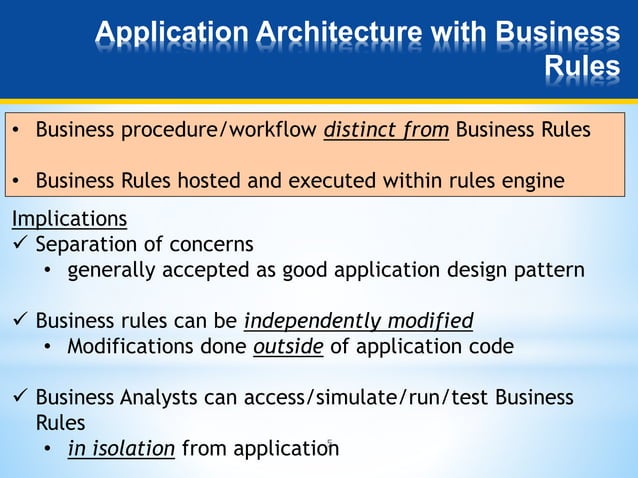 Application Architecture with Business Rules

• Business procedure/workflow distinct from Business Rules

• Business Rules hosted and executed within rules engine

Implications
✓ Separation of concerns
• generally accepted as good application design pattern

✓ Business rules can be independently modified
• Modifications done outside of application code

✓ Business Analysts can access/simulate/run/test Business Rules
• in isolation from application

5